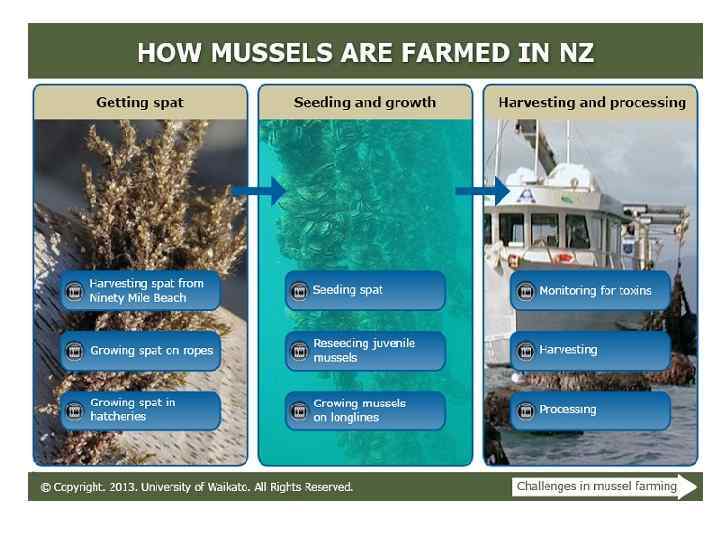 HOW MUSSELS ARE FARMED IN NZ

Getting spat

Harvesting spat from Ninety Mile Beach

Growing spat on ropes

Growing spat in hatcheries

Seeding and growth

Seeding spat

Reseeding juvenile mussels

Growing mussels on longlines

Harvesting and processing

Monitoring for toxins

Harvesting

Processing

© Copyright. 2013. University of Waikato. All Rights Reserved.

Challenges in mussel farming